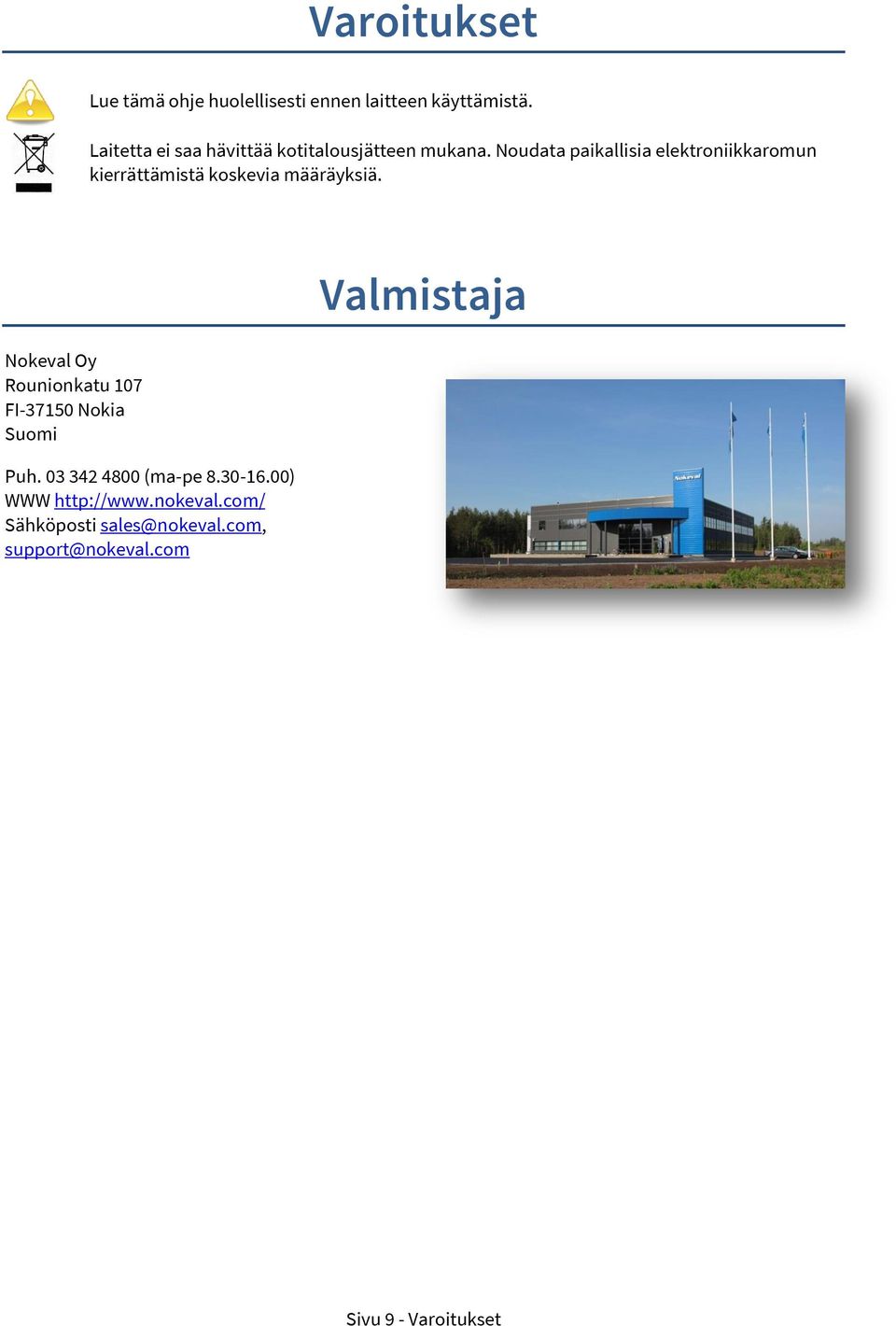 Varoitukset

Lue tämä ohje huolellisesti ennen laitteen käyttämistä.

Laitetta ei saa hävittää kotitalousjätteen mukana. Noudata paikallisia elektroniikkaromun kierrättämistä koskevia määräyksiä.

Valmistaja

Nokeval Oy
Rounionkatu 107
FI-37150 Nokia
Suomi

Puh. 03 342 4800 (ma-pe 8.30-16.00)
WWW http://www.nokeval.com/
Sähköposti sales@nokeval.com, support@nokeval.com

Nokeval

Sivu 9 - Varoitukset